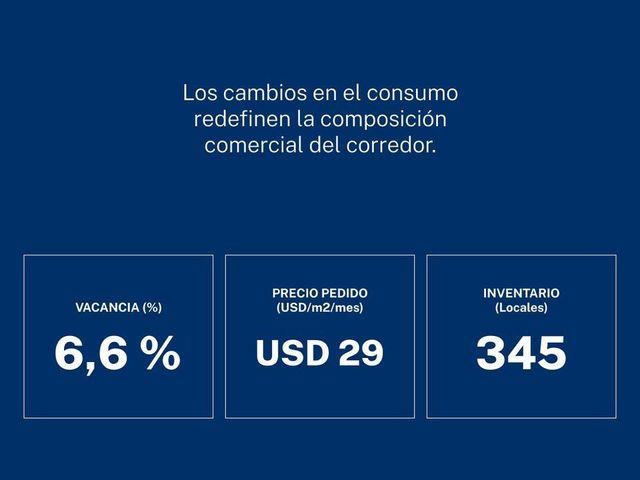 Los cambios en el consumo redefinen la composición comercial del corredor.

VACANCIA (%)
6,6 %

PRECIO PEDIDO (USD/m2/mes)
USD 29

INVENTARIO (Locales)
345